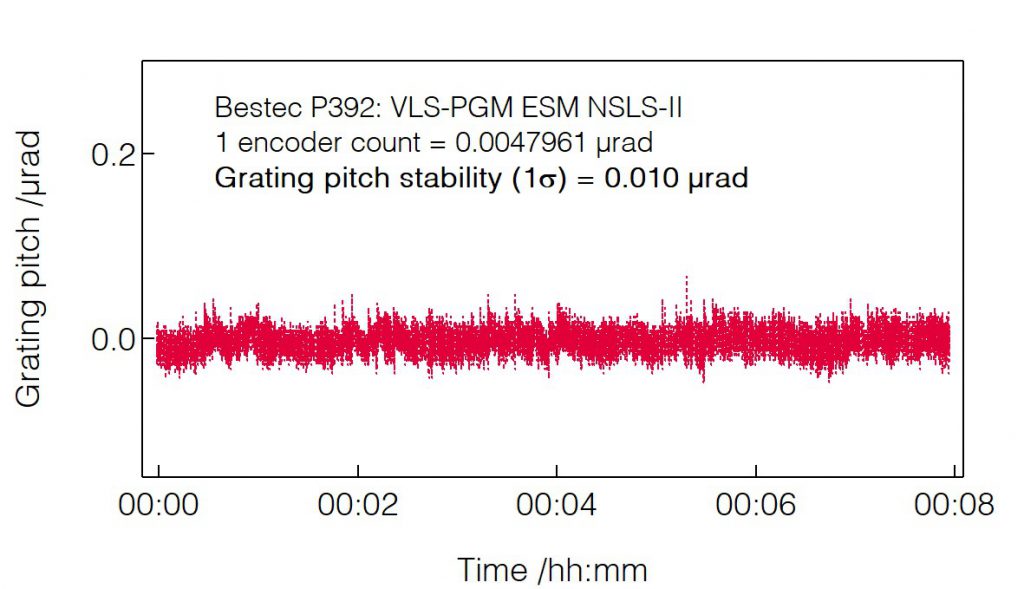 Bestec P392: VLS-PGM ESM NSLS-II
1 encoder count = 0.0047961 µrad
Grating pitch stability (1σ) = 0.010 µrad

Grating pitch /µrad

0.2

0.0

00:00
00:02
00:04
00:06
00:08

Time /hh:mm